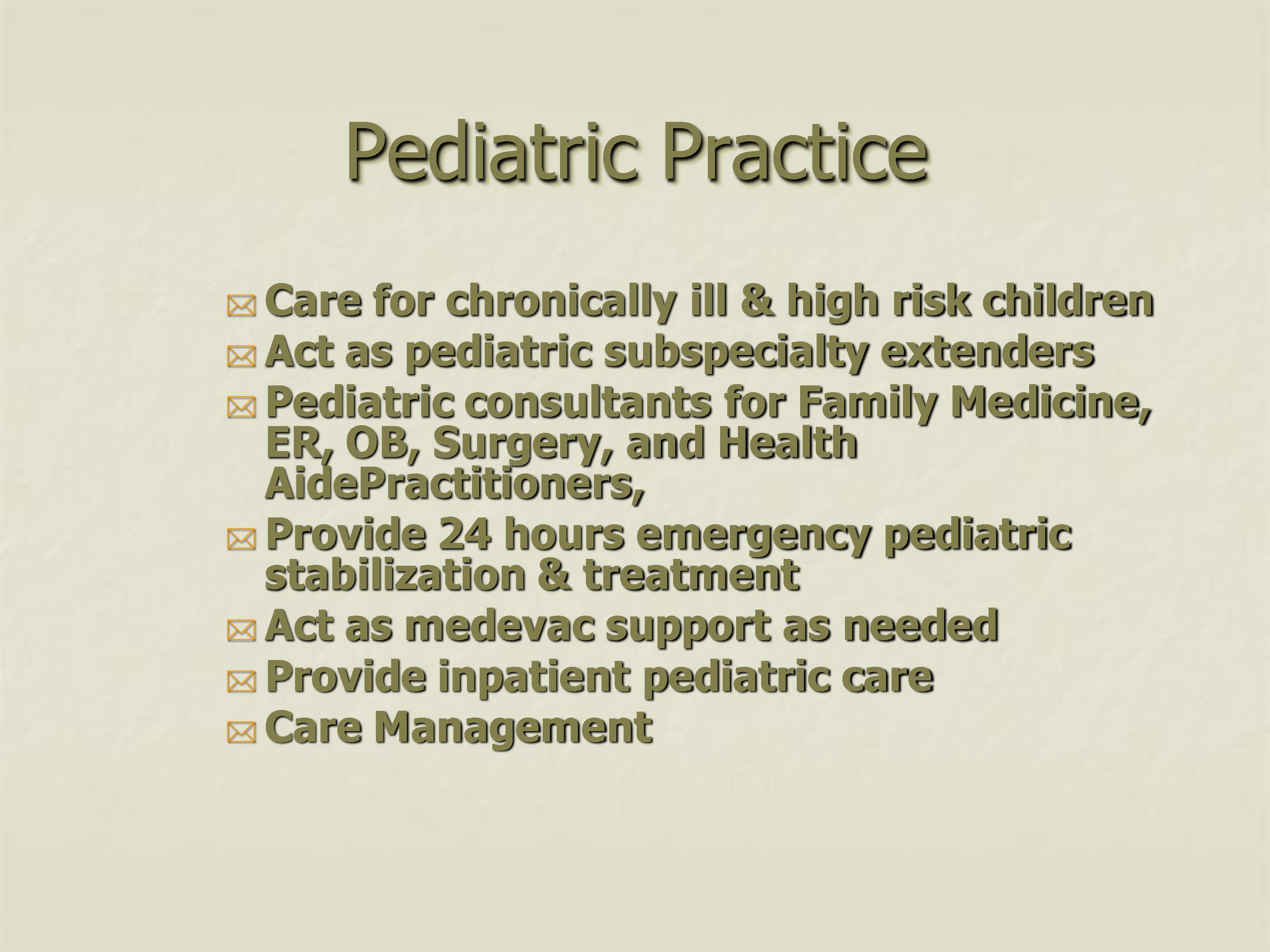 Pediatric Practice

Care for chronically ill & high risk children
Act as pediatric subspecialty extenders
Pediatric consultants for Family Medicine, ER, OB, Surgery, and Health AidePractitioners,
Provide 24 hours emergency pediatric stabilization & treatment
Act as medevac support as needed
Provide inpatient pediatric care
Care Management